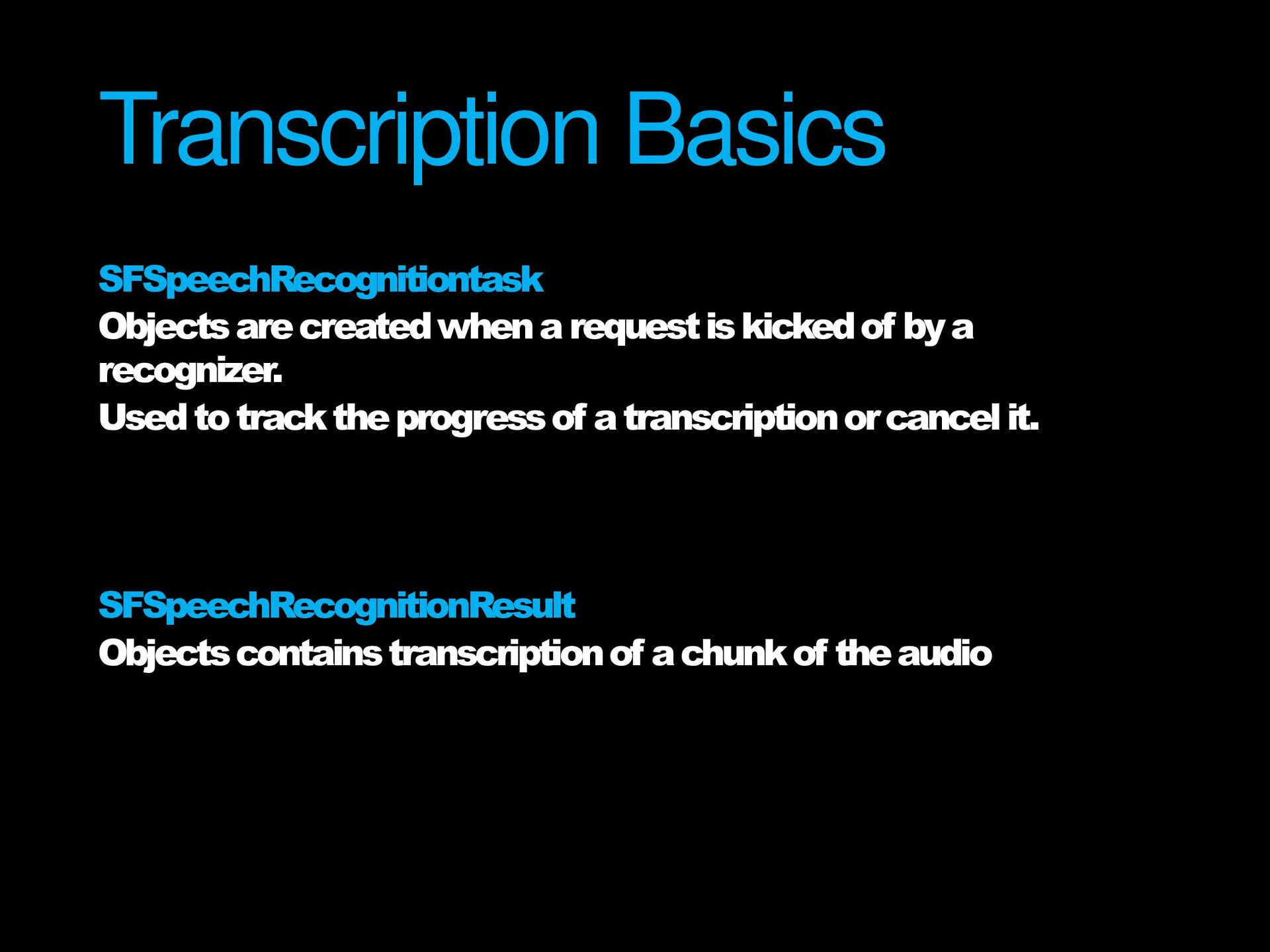 Transcription Basics

SFSpeechRecognitiontask
Objects are created when a request is kicked of by a recognizer.
Used to track the progress of a transcription or cancel it.

SFSpeechRecognitionResult
Objects contains transcription of a chunk of the audio